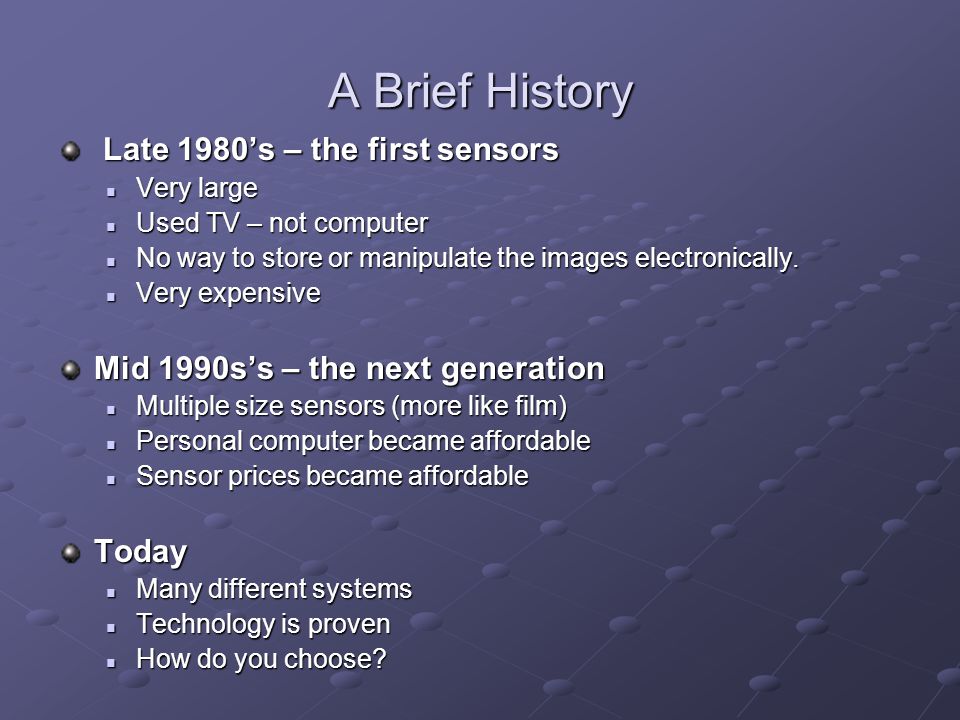 A Brief History

Late 1980’s – the first sensors
- Very large
- Used TV – not computer
- No way to store or manipulate the images electronically.
- Very expensive

Mid 1990s’s – the next generation
- Multiple size sensors (more like film)
- Personal computer became affordable
- Sensor prices became affordable

Today
- Many different systems
- Technology is proven
- How do you choose?